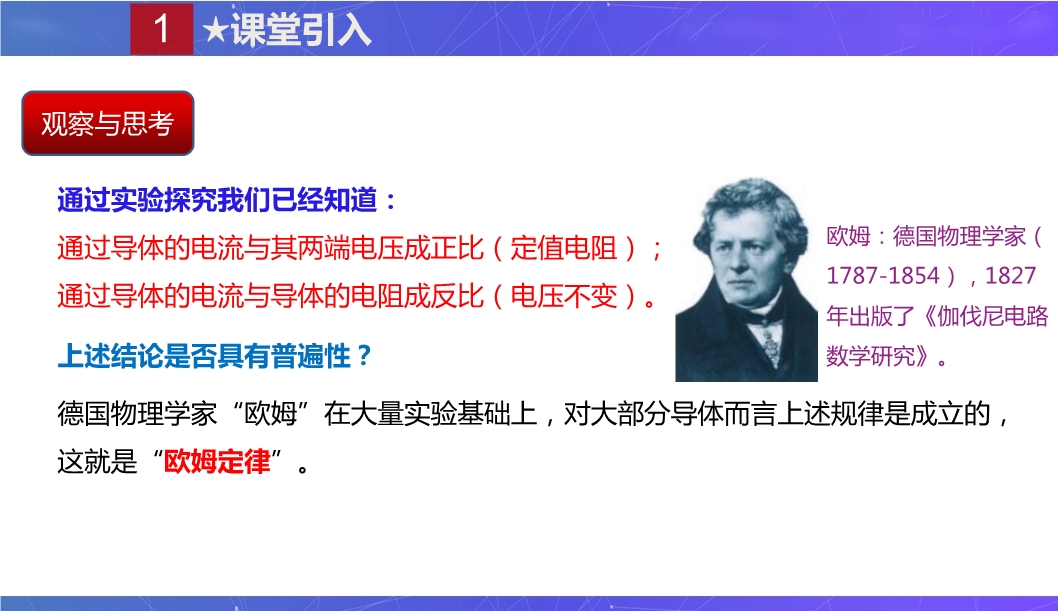 1 ★课堂引入

观察与思考

通过实验探究我们已经知道：
通过导体的电流与其两端电压成正比（定值电阻）；
通过导体的电流与导体的电阻成反比（电压不变）。

上述结论是否具有普遍性？

欧姆：德国物理学家（1787-1854），1827年出版了《伽伐尼电路数学研究》。

德国物理学家“欧姆”在大量实验基础上，对大部分导体而言上述规律是成立的，这就是“欧姆定律”。